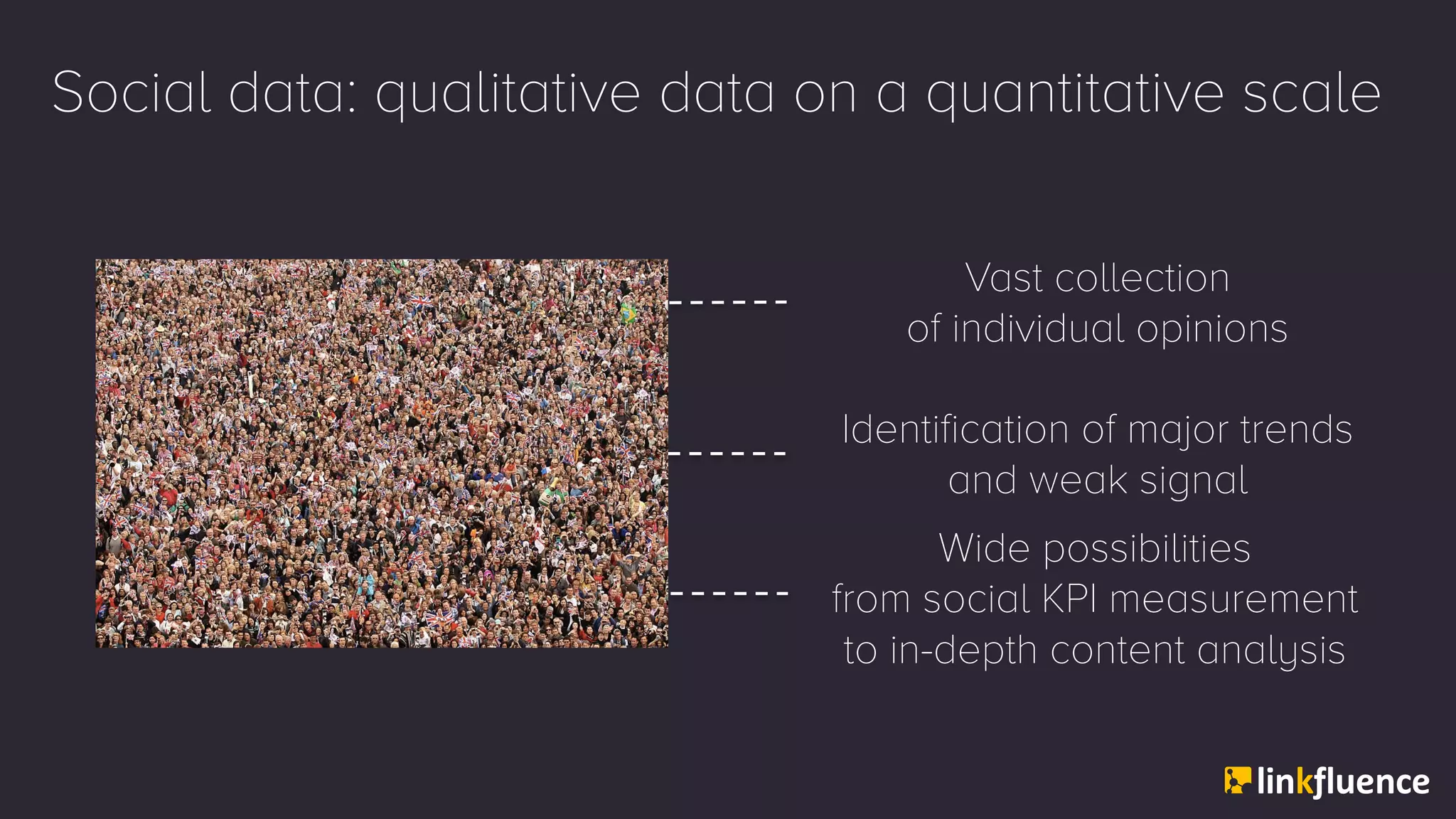 Social data: qualitative data on a quantitative scale

Vast collection of individual opinions

Identification of major trends and weak signal

Wide possibilities from social KPI measurement to in-depth content analysis

linkfluence